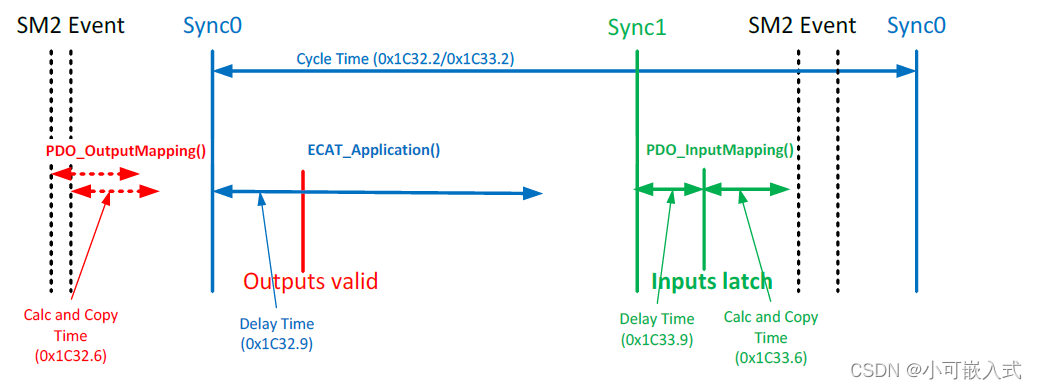 SM2 Event

Sync0

Sync1

SM2 Event

Sync0

Cycle Time (0x1C32.2/0x1C33.2)

PDO_OutputMapping()

ECAT_Application()

PDO_InputMapping()

Outputs valid

Inputs latch

Calc and Copy Time (0x1C32.6)

Delay Time (0x1C32.9)

Delay Time (0x1C33.9)

Calc and Copy Time (0x1C33.6)

CSDN @小可嵌入式